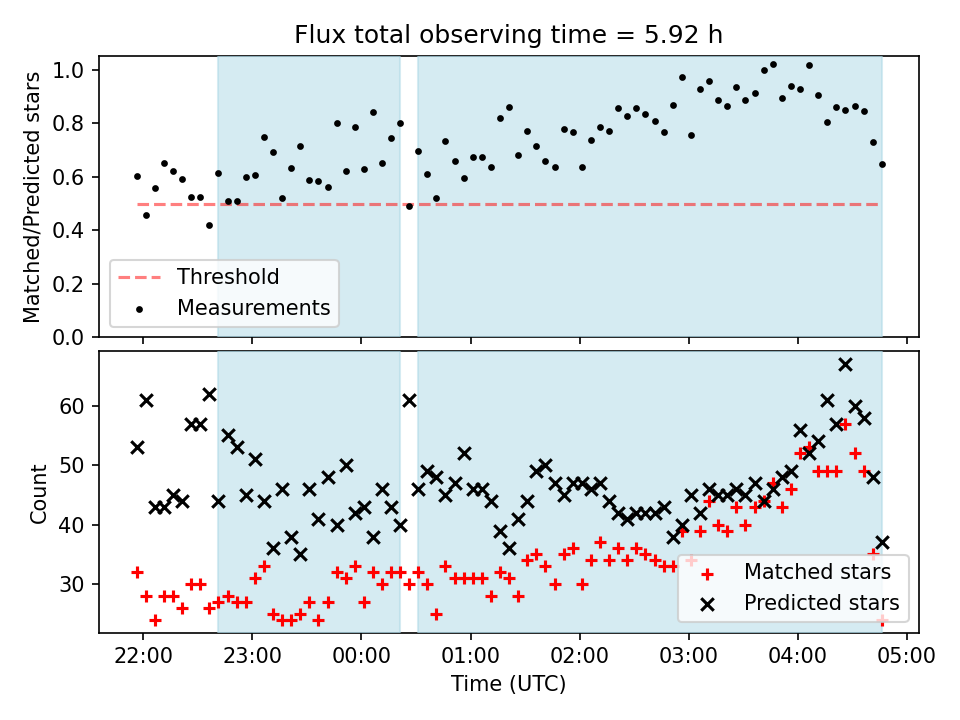 Flux total observing time = 5.92 h

Matched/Predicted stars

1.0
0.8
0.6
0.4
0.2
0.0

Threshold
Measurements

Count

60
50
40
30

Matched stars
Predicted stars

22:00
23:00
00:00
01:00
02:00
03:00
04:00
05:00

Time (UTC)